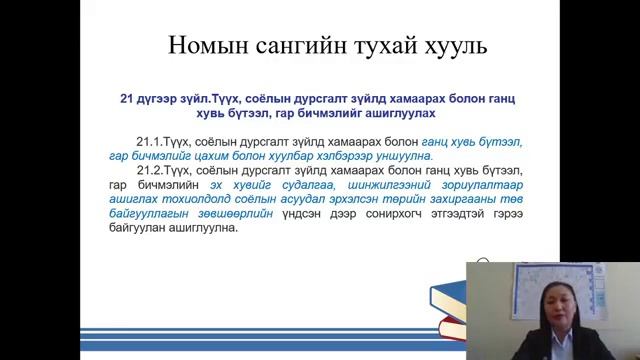 Номын сангийн тухай хууль

21 дүгээр зүйл.Түүх, соёлын дурсгалт зүйлд хамаарах болон ганц хувь бүтээл, гар бичмэлийг ашиглуулах

21.1.Түүх, соёлын дурсгалт зүйлд хамаарах болон ганц хувь бүтээл, гар бичмэлийг цахим болон хуулбар хэлбэрээр уншуулна.

21.2.Түүх, соёлын дурсгалт зүйлд хамаарах болон ганц хувь бүтээл, гар бичмэлийн эх хувийг судалгаа, шинжилгээний зориулалтаар ашиглах тохиолдолд соёлын асуудал эрхэлсэн төрийн захиргааны төв байгууллагын зөвшөөрлийн үндсэн дээр сонирхогч этгээдтэй гэрээ байгуулан ашиглуулна.